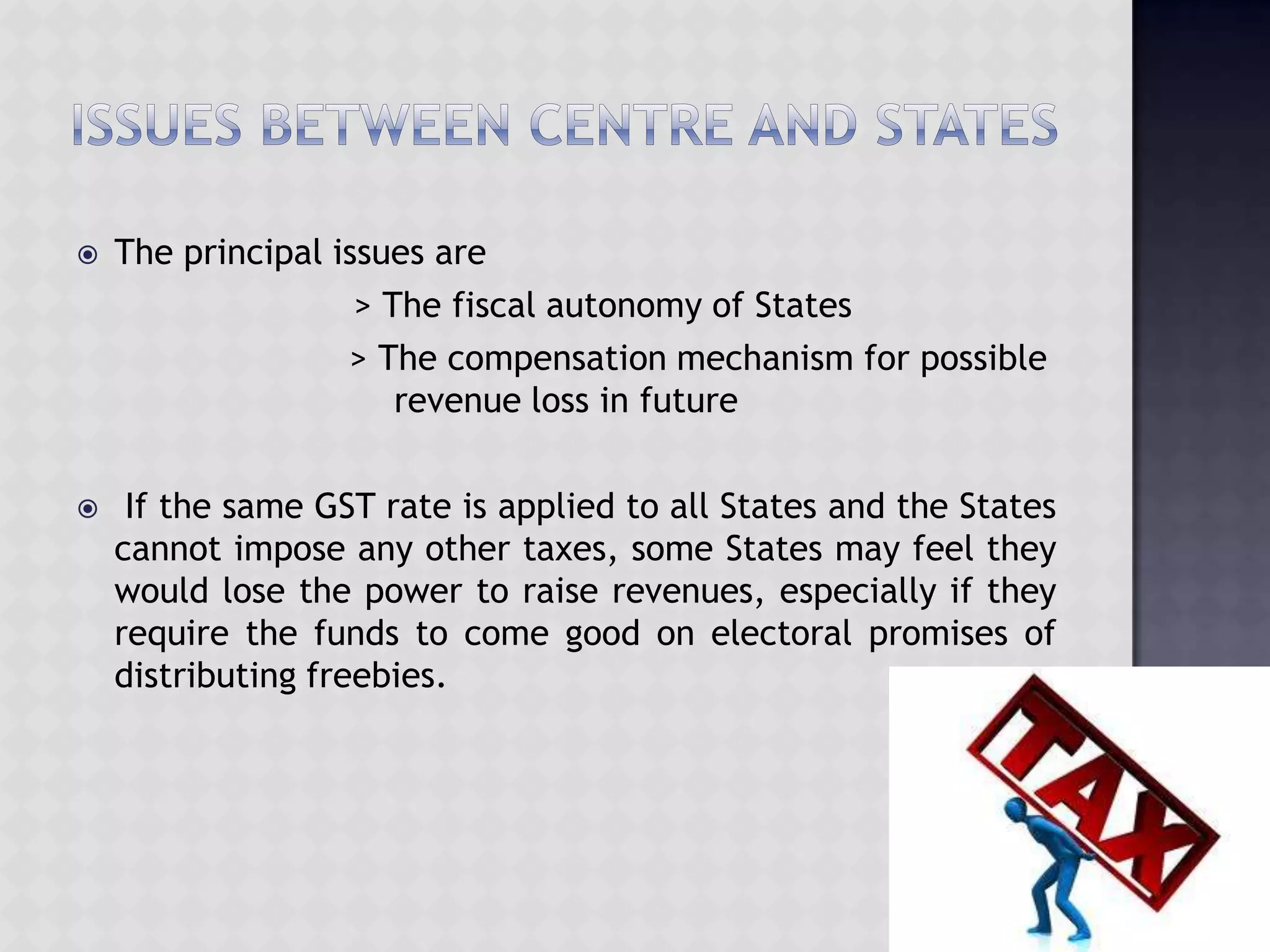 ISSUES BETWEEN CENTRE AND STATES

The principal issues are

> The fiscal autonomy of States

> The compensation mechanism for possible revenue loss in future

If the same GST rate is applied to all States and the States cannot impose any other taxes, some States may feel they would lose the power to raise revenues, especially if they require the funds to come good on electoral promises of distributing freebies.

TAX